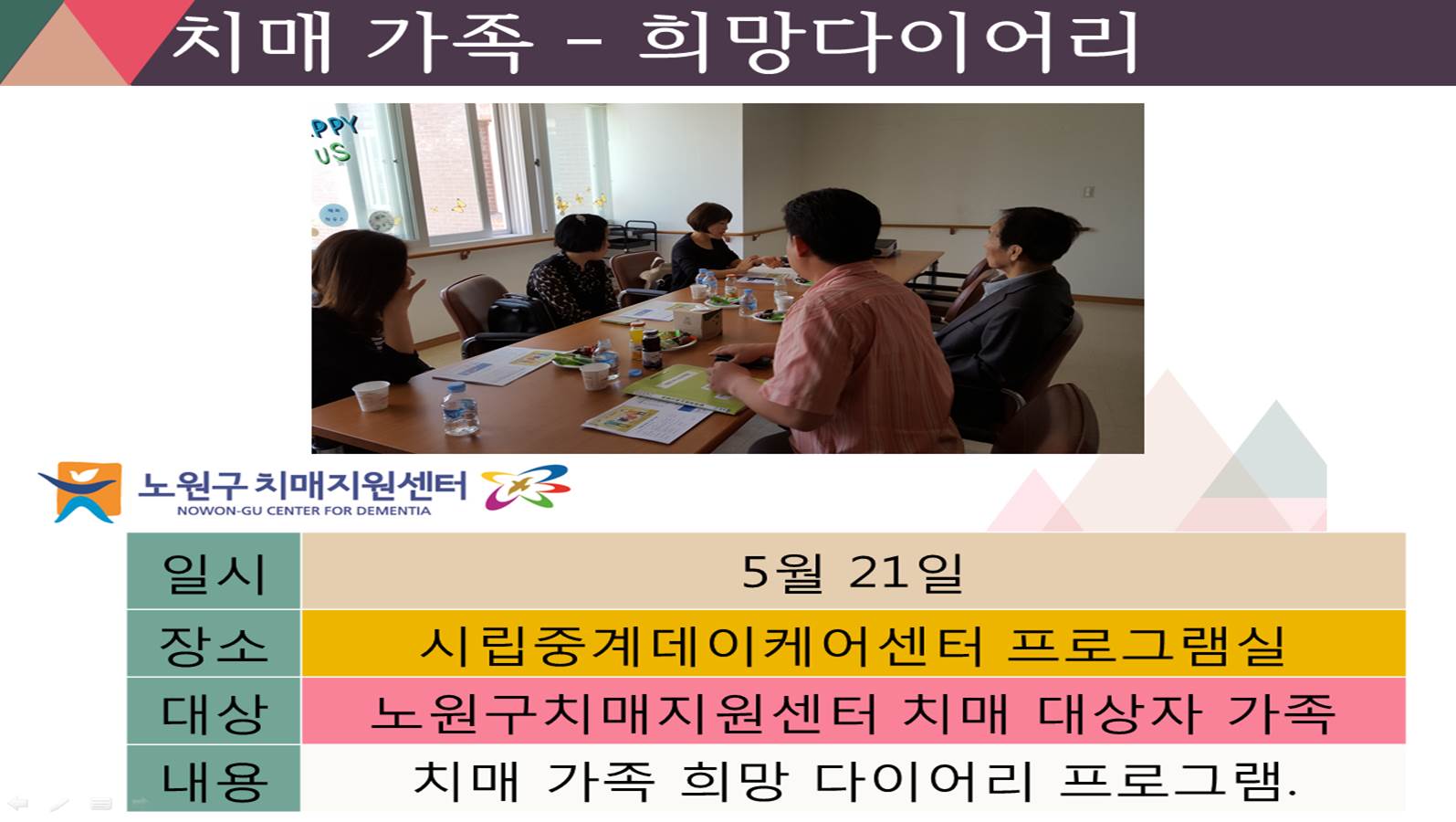 치매 가족 – 희망다이어리

PPY
US

노원구 치매지원센터
NOWON-GU CENTER FOR DEMENTIA

| 일시 | 5월 21일 |
|---|---|
| 장소 | 시립중계데이케어센터 프로그램실 |
| 대상 | 노원구치매지원센터 치매 대상자 가족 |
| 내용 | 치매 가족 희망 다이어리 프로그램. |